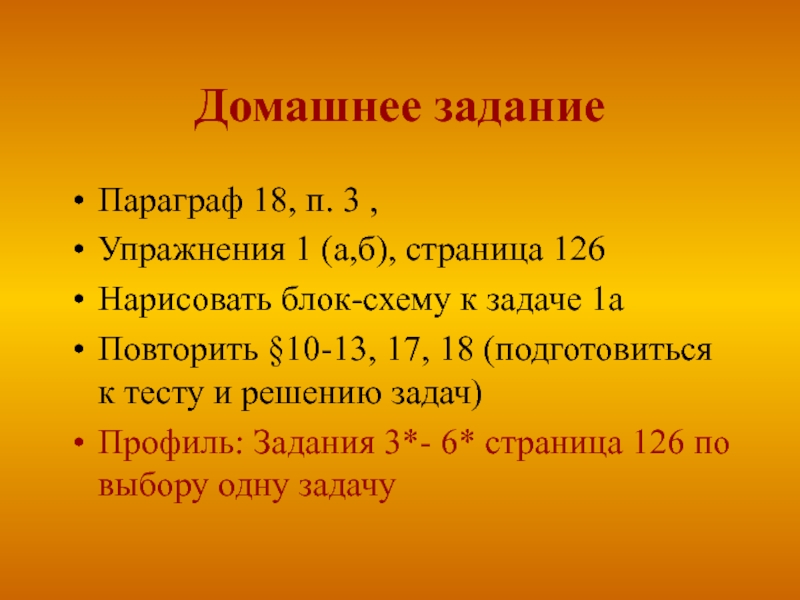 Домашнее задание

• Параграф 18, п. 3 ,
• Упражнения 1 (а,б), страница 126
• Нарисовать блок-схему к задаче 1а
• Повторить §10-13, 17, 18 (подготовиться к тесту и решению задач)
• Профиль: Задания 3*- 6* страница 126 по выбору одну задачу